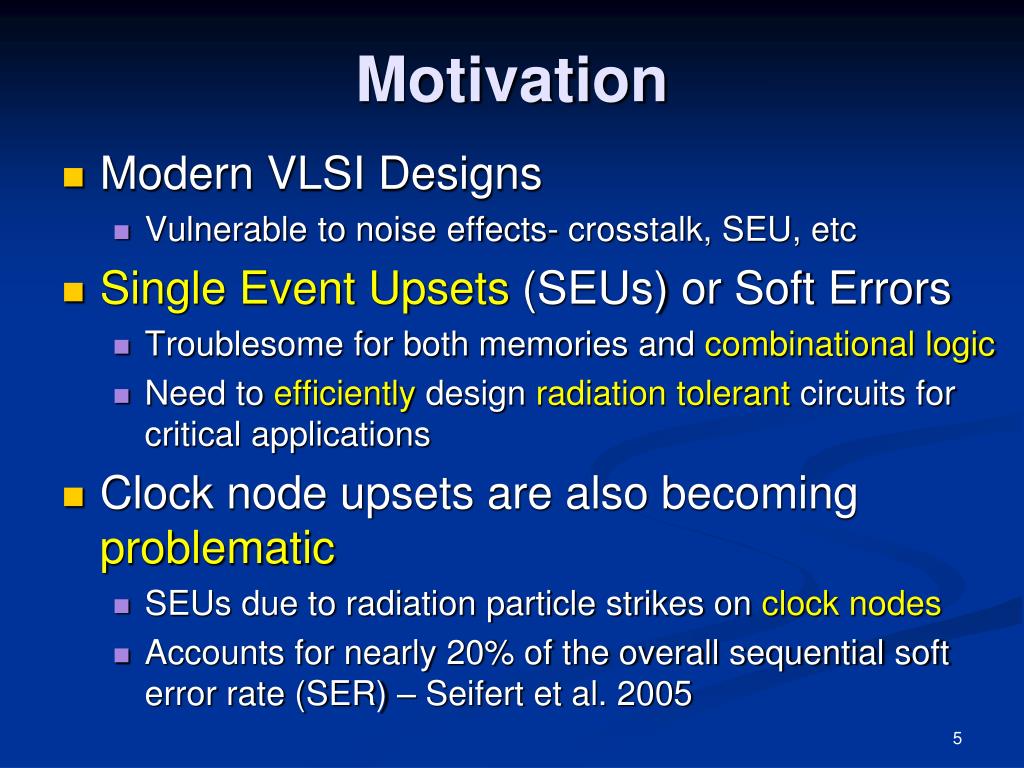 Motivation

Modern VLSI Designs

Vulnerable to noise effects- crosstalk, SEU, etc

Single Event Upsets (SEUs) or Soft Errors

Troublesome for both memories and combinational logic

Need to efficiently design radiation tolerant circuits for critical applications

Clock node upsets are also becoming problematic

SEUs due to radiation particle strikes on clock nodes

Accounts for nearly 20% of the overall sequential soft error rate (SER) – Seifert et al. 2005

5